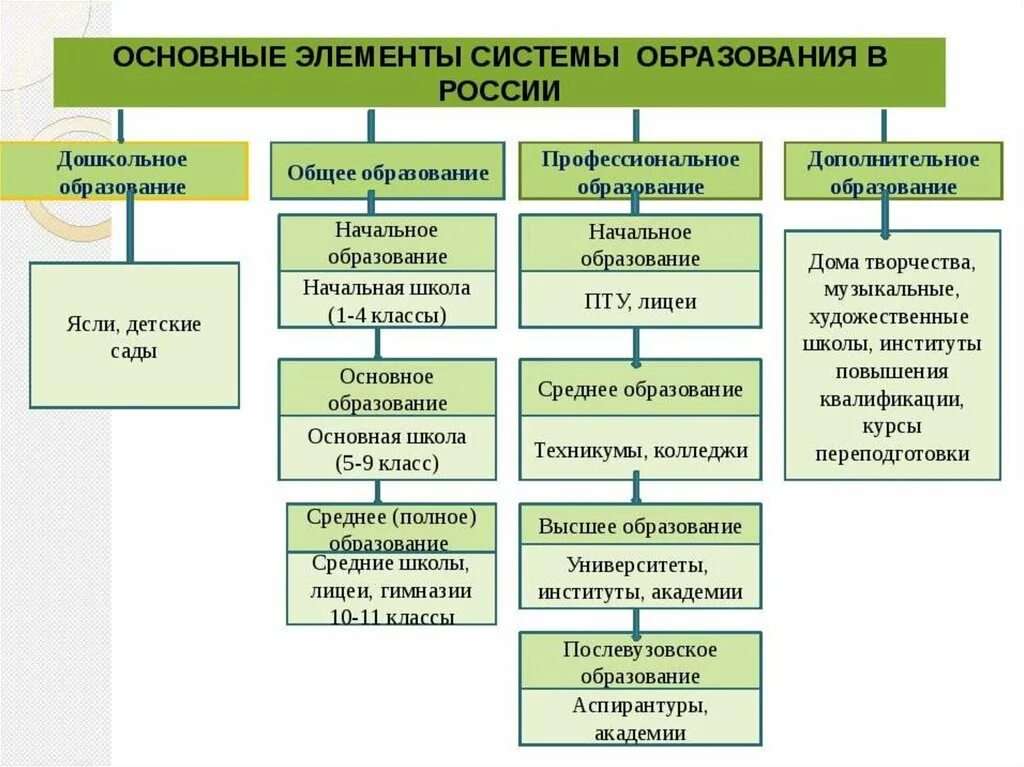 ОСНОВНЫЕ ЭЛЕМЕНТЫ СИСТЕМЫ ОБРАЗОВАНИЯ В РОССИИ

Дошкольное образование

Ясли, детские сады

Общее образование

Начальное образование

Начальная школа (1-4 классы)

Основное образование

Основная школа (5-9 класс)

Среднее (полное) образование

Средние школы, лицеи, гимназии 10-11 классы

Профессиональное образование

Начальное образование

ПТУ, лицеи

Среднее образование

Техникумы, колледжи

Высшее образование

Университеты, институты, академии

Послевузовское образование

Аспирантуры, академии

Дополнительное образование

Дома творчества, музыкальные, художественные школы, институты повышения квалификации, курсы переподготовки